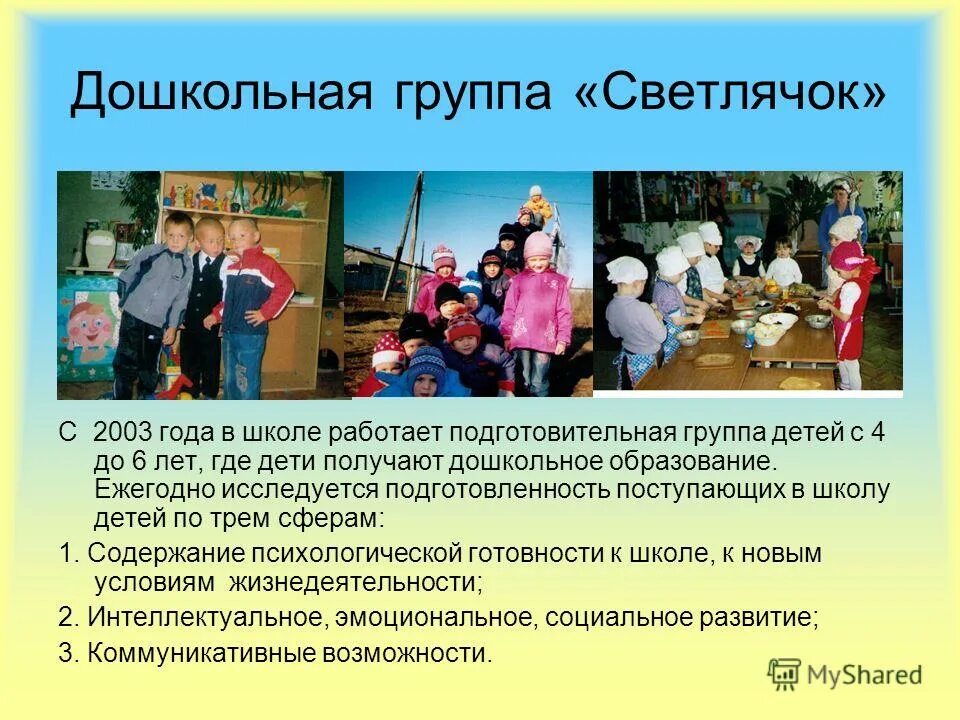 Дошкольная группа «Светлячок»

С 2003 года в школе работает подготовительная группа детей с 4 до 6 лет, где дети получают дошкольное образование. Ежегодно исследуется подготовленность поступающих в школу детей по трем сферам:

1. Содержание психологической готовности к школе, к новым условиям жизнедеятельности;

2. Интеллектуальное, эмоциональное, социальное развитие;

3. Коммуникативные возможности.

MyShared